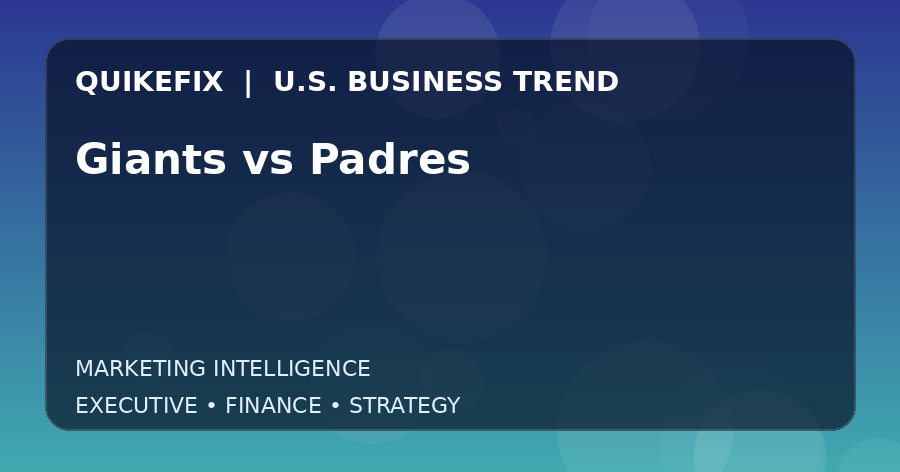 QUIKEFIX | U.S. BUSINESS TREND

Giants vs Padres

MARKETING INTELLIGENCE

EXECUTIVE • FINANCE • STRATEGY